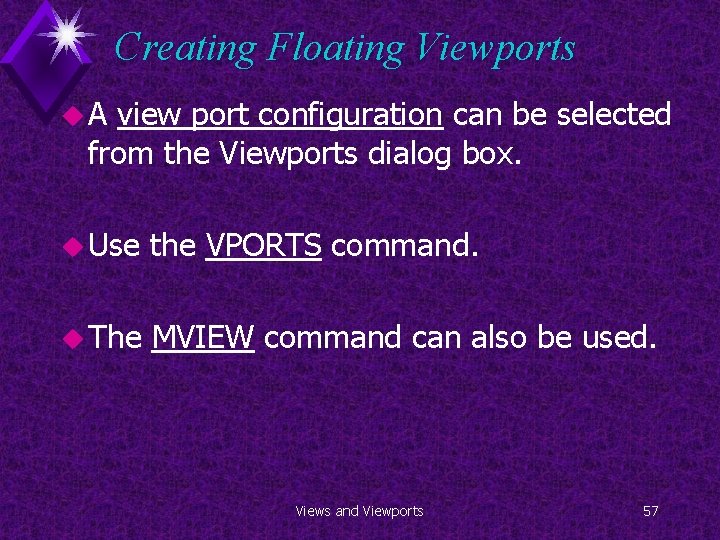 Creating Floating Viewports

A view port configuration can be selected from the Viewports dialog box.

Use the VPORTS command.

The MVIEW command can also be used.

Views and Viewports

57